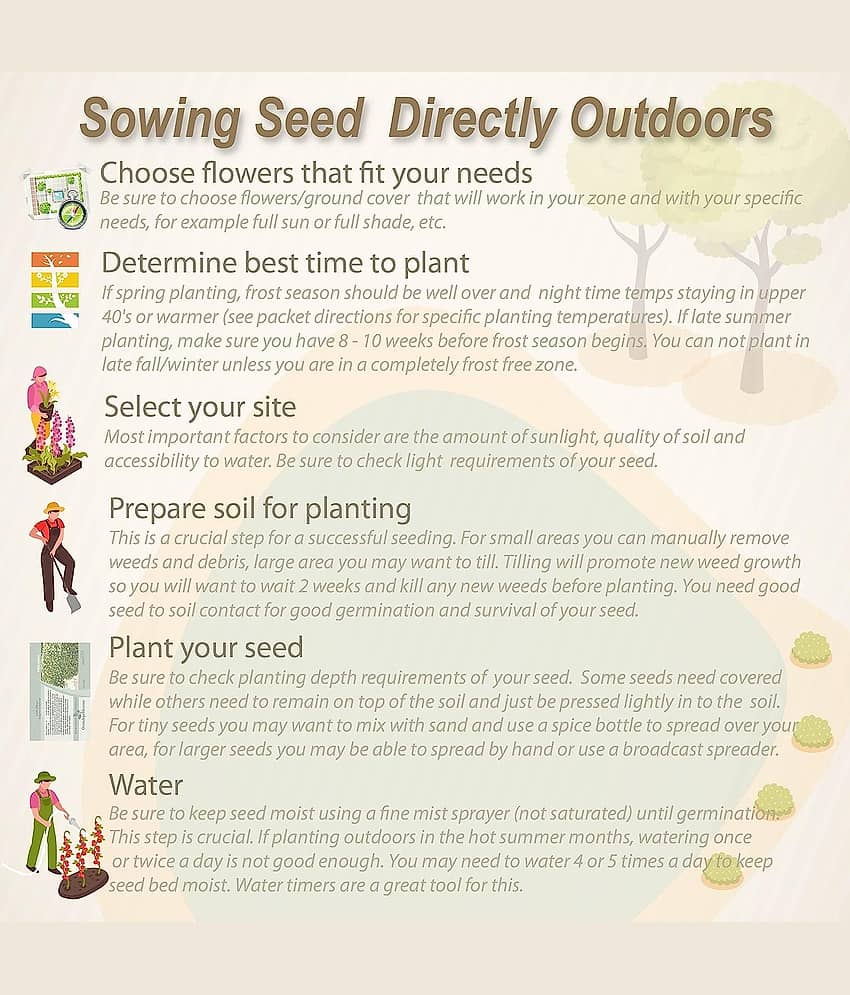 Sowing Seed Directly Outdoors

Choose flowers that fit your needs
Be sure to choose flowers/ground cover that will work in your zone and with your specific needs, for example full sun or full shade, etc.

Determine best time to plant
If spring planting, frost season should be well over and night time temps staying in upper 40's or warmer (see packet directions for specific planting temperatures). If late summer planting, make sure you have 8 - 10 weeks before frost season begins. You can not plant in late fall/winter unless you are in a completely frost free zone.

Select your site
Most important factors to consider are the amount of sunlight, quality of soil and accessibility to water. Be sure to check light requirements of your seed.

Prepare soil for planting
This is a crucial step for a successful seeding. For small areas you can manually remove weeds and debris, large area you may want to till. Tilling will promote new weed growth so you will want to wait 2 weeks and kill any new weeds before planting. You need good seed to soil contact for good germination and survival of your seed.

Plant your seed
Be sure to check planting depth requirements of your seed. Some seeds need covered while others need to remain on top of the soil and just be pressed lightly in to the soil. For tiny seeds you may want to mix with sand and use a spice bottle to spread over your area, for larger seeds you may be able to spread by hand or use a broadcast spreader.

Water
Be sure to keep seed moist using a fine mist sprayer (not saturated) until germination. This step is crucial. If planting outdoors in the hot summer months, watering once or twice a day is not good enough. You may need to water 4 or 5 times a day to keep seed bed moist. Water timers are a great tool for this.